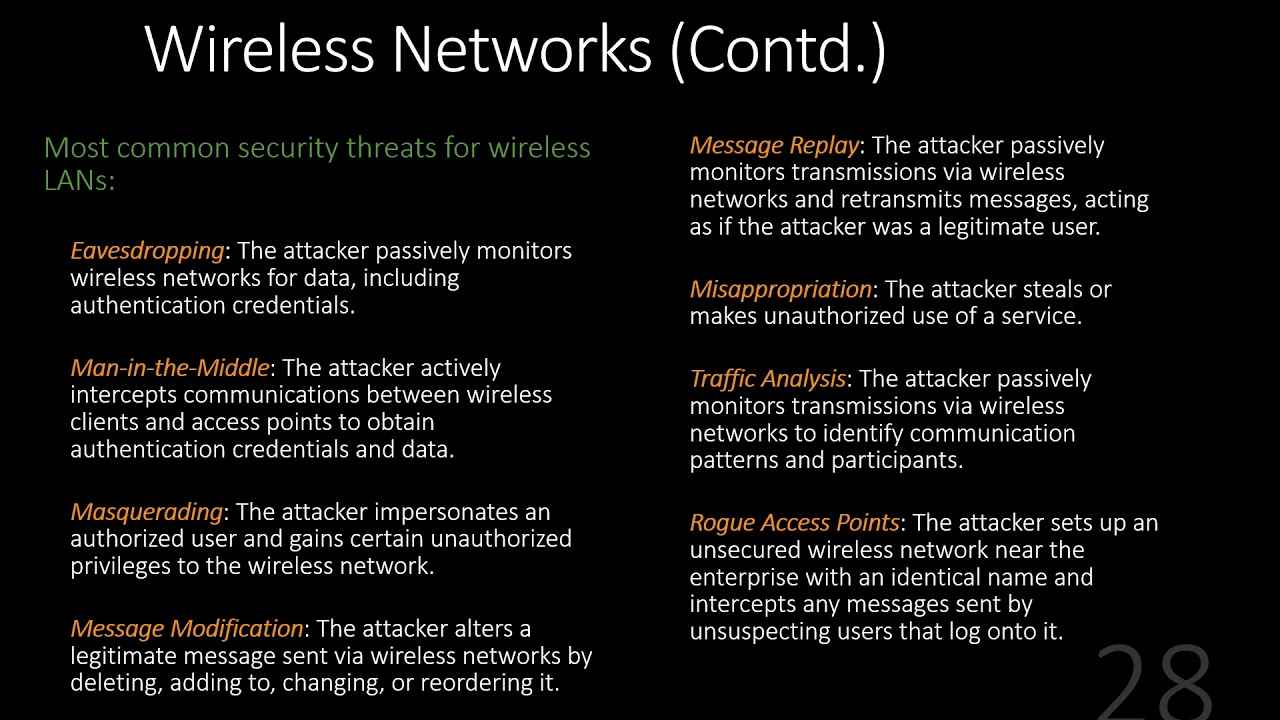 Wireless Networks (Contd.)

Most common security threats for wireless LANs:

Eavesdropping: The attacker passively monitors wireless networks for data, including authentication credentials.

Man-in-the-Middle: The attacker actively intercepts communications between wireless clients and access points to obtain authentication credentials and data.

Masquerading: The attacker impersonates an authorized user and gains certain unauthorized privileges to the wireless network.

Message Modification: The attacker alters a legitimate message sent via wireless networks by deleting, adding to, changing, or reordering it.

Message Replay: The attacker passively monitors transmissions via wireless networks and retransmits messages, acting as if the attacker was a legitimate user.

Misappropriation: The attacker steals or makes unauthorized use of a service.

Traffic Analysis: The attacker passively monitors transmissions via wireless networks to identify communication patterns and participants.

Rogue Access Points: The attacker sets up an unsecured wireless network near the enterprise with an identical name and intercepts any messages sent by unsuspecting users that log onto it.

28